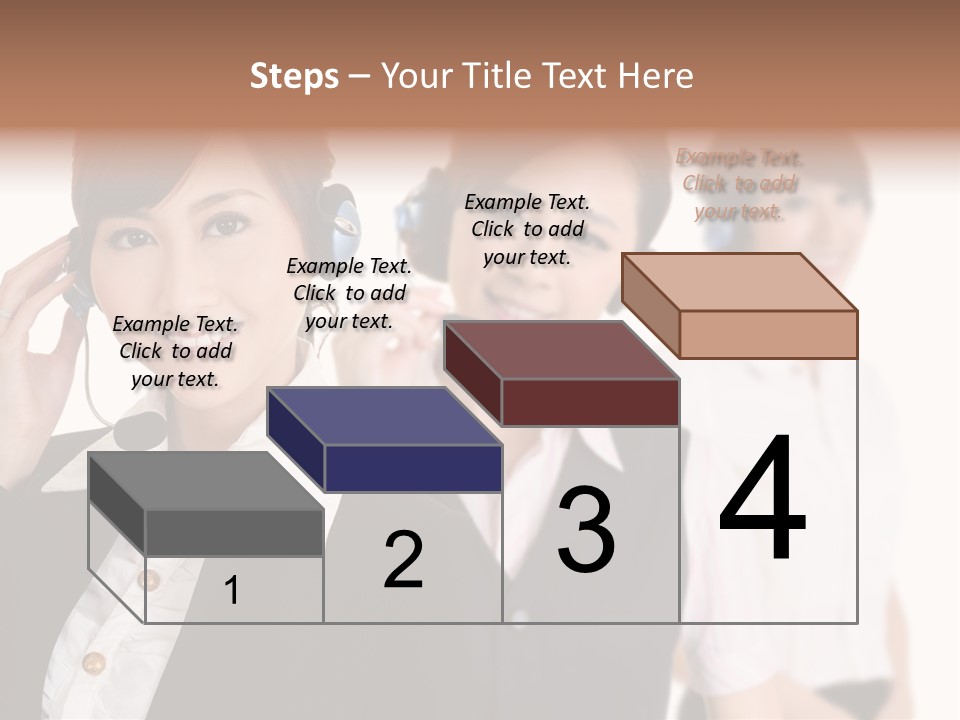 Steps – Your Title Text Here

Example Text. Click to add your text.

Example Text. Click to add your text.

Example Text. Click to add your text.

Example Text. Click to add your text.

1

2

3

4